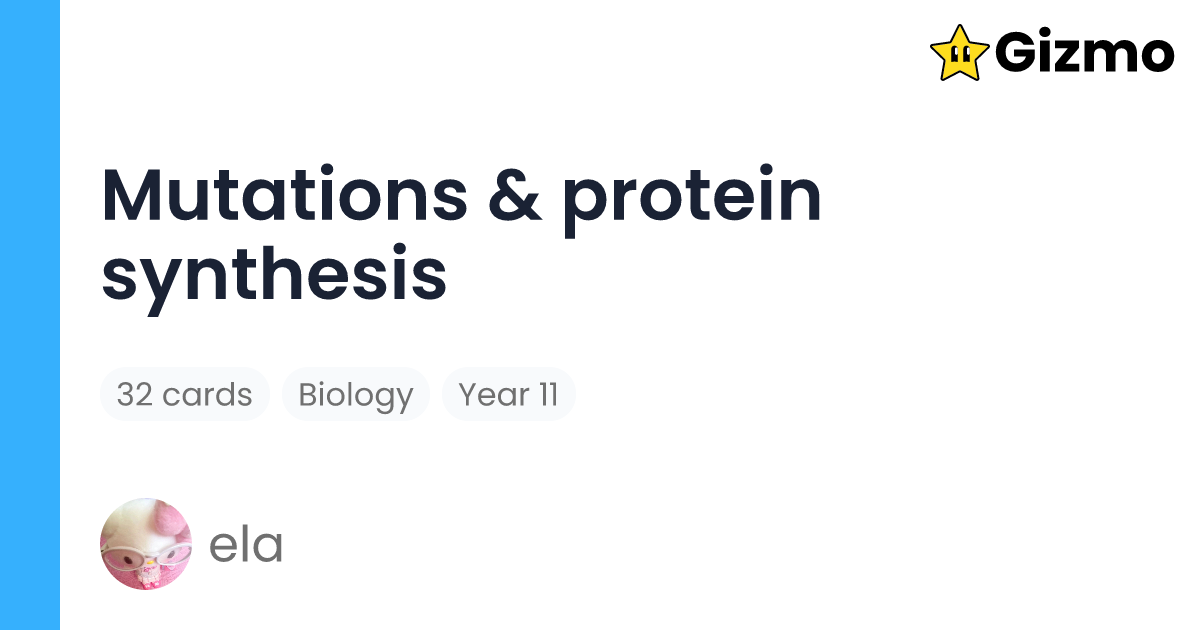 Gizmo

Mutations & protein synthesis

32 cards
Biology
Year 11

ela